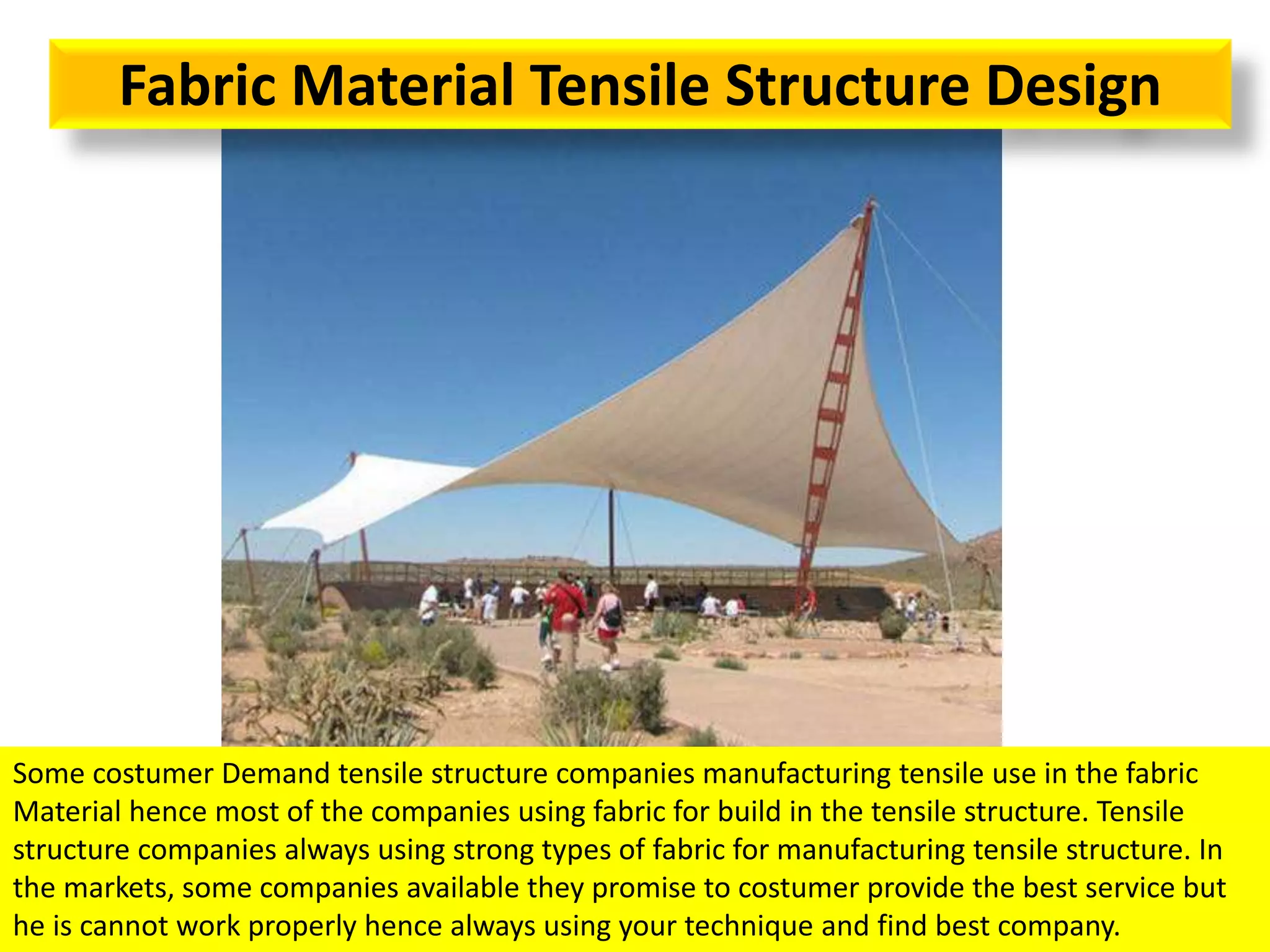 Fabric Material Tensile Structure Design

Some costumer Demand tensile structure companies manufacturing tensile use in the fabric Material hence most of the companies using fabric for build in the tensile structure. Tensile structure companies always using strong types of fabric for manufacturing tensile structure. In the markets, some companies available they promise to costumer provide the best service but he is cannot work properly hence always using your technique and find best company.